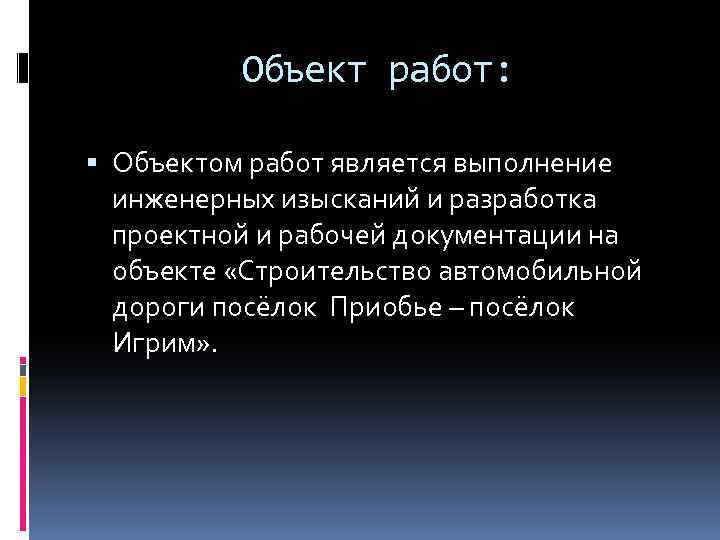 Объект работ:

▪ Объектом работ является выполнение инженерных изысканий и разработка проектной и рабочей документации на объекте «Строительство автомобильной дороги посёлок  Приобье – посёлок Игрим».